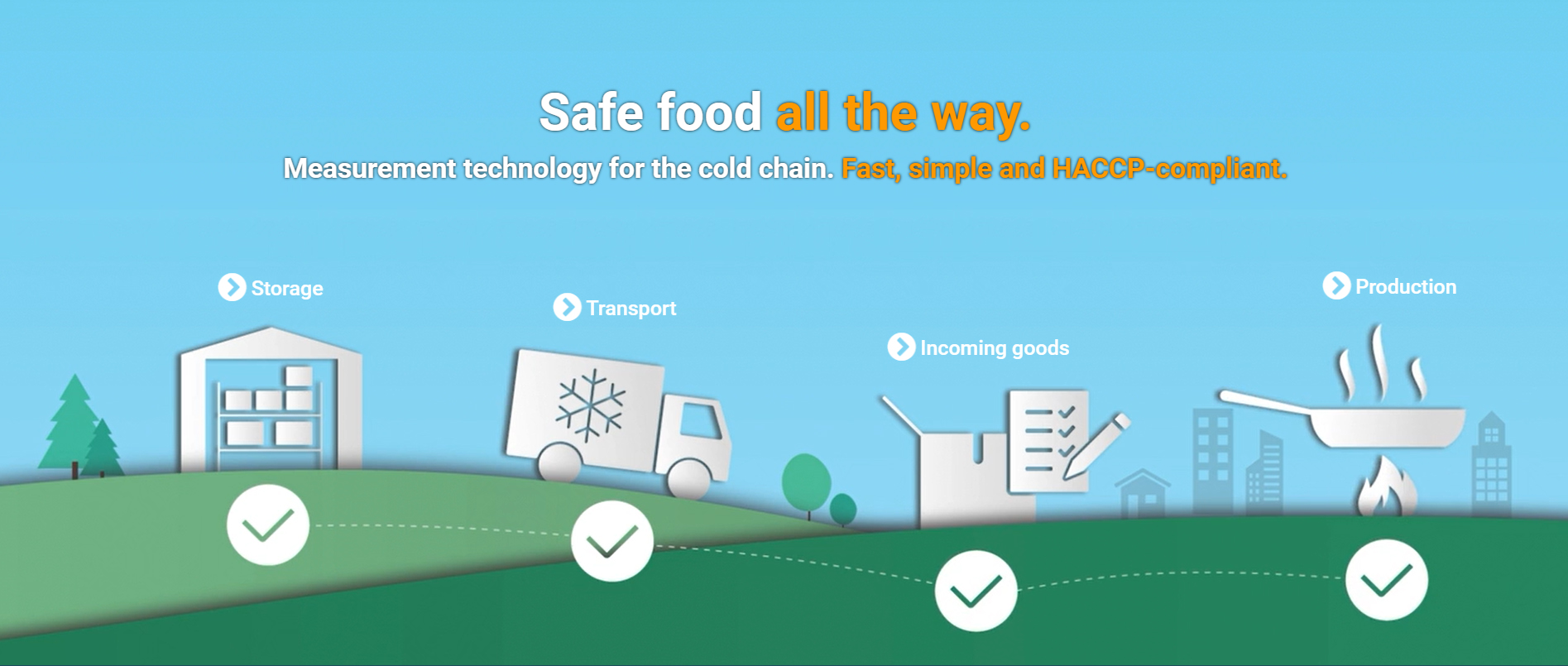 Safe food all the way.

Measurement technology for the cold chain. Fast, simple and HACCP-compliant.

Storage

Transport

Incoming goods

Production